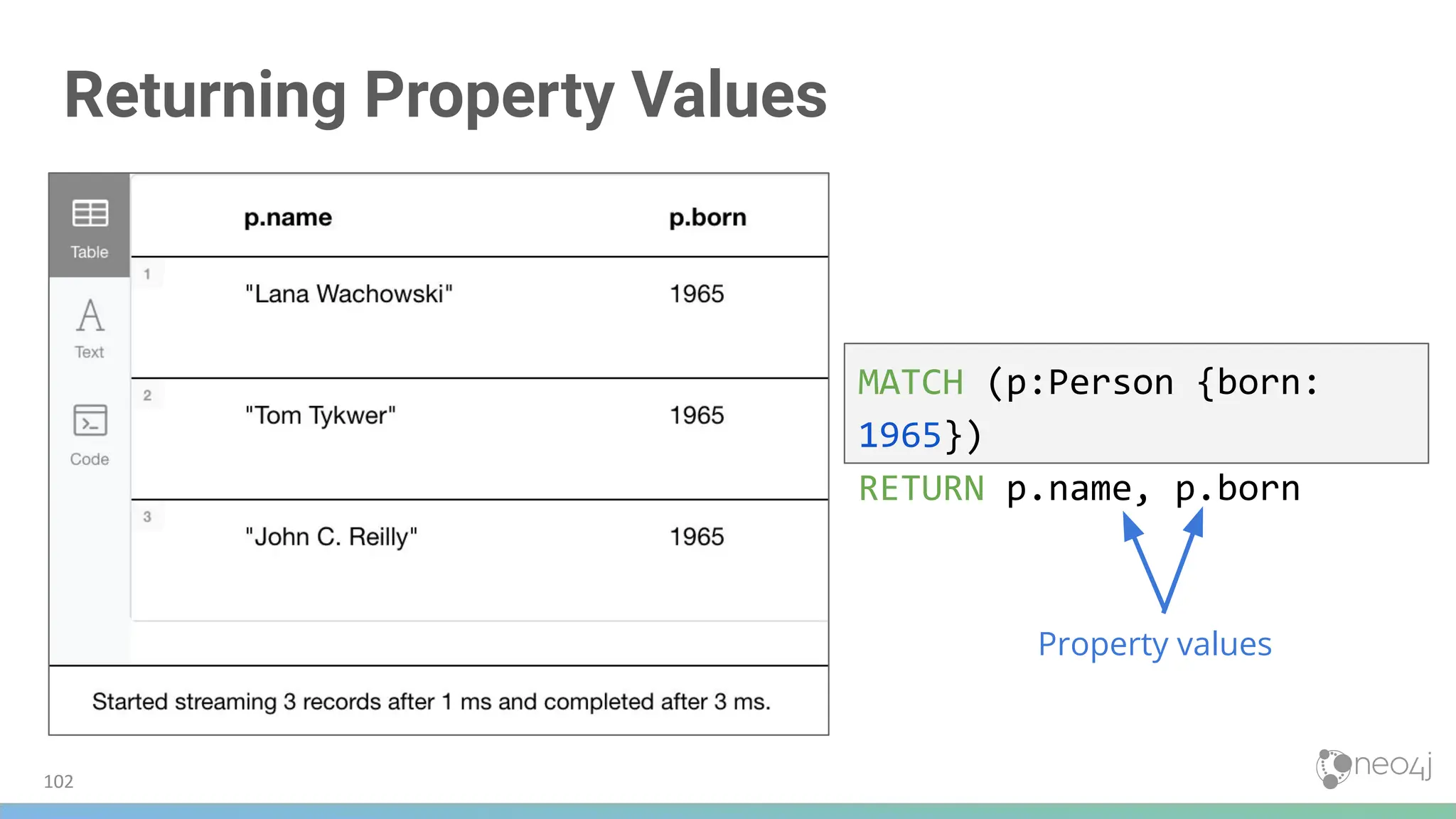 Returning Property Values

Table

Text

Code

| | p.name | p.born |
|---|---|---|
| 1 | "Lana Wachowski" | 1965 |
| 2 | "Tom Tykwer" | 1965 |
| 3 | "John C. Reilly" | 1965 |

Started streaming 3 records after 1 ms and completed after 3 ms.

MATCH (p:Person {born: 1965})
RETURN p.name, p.born

Property values

102

neo4j